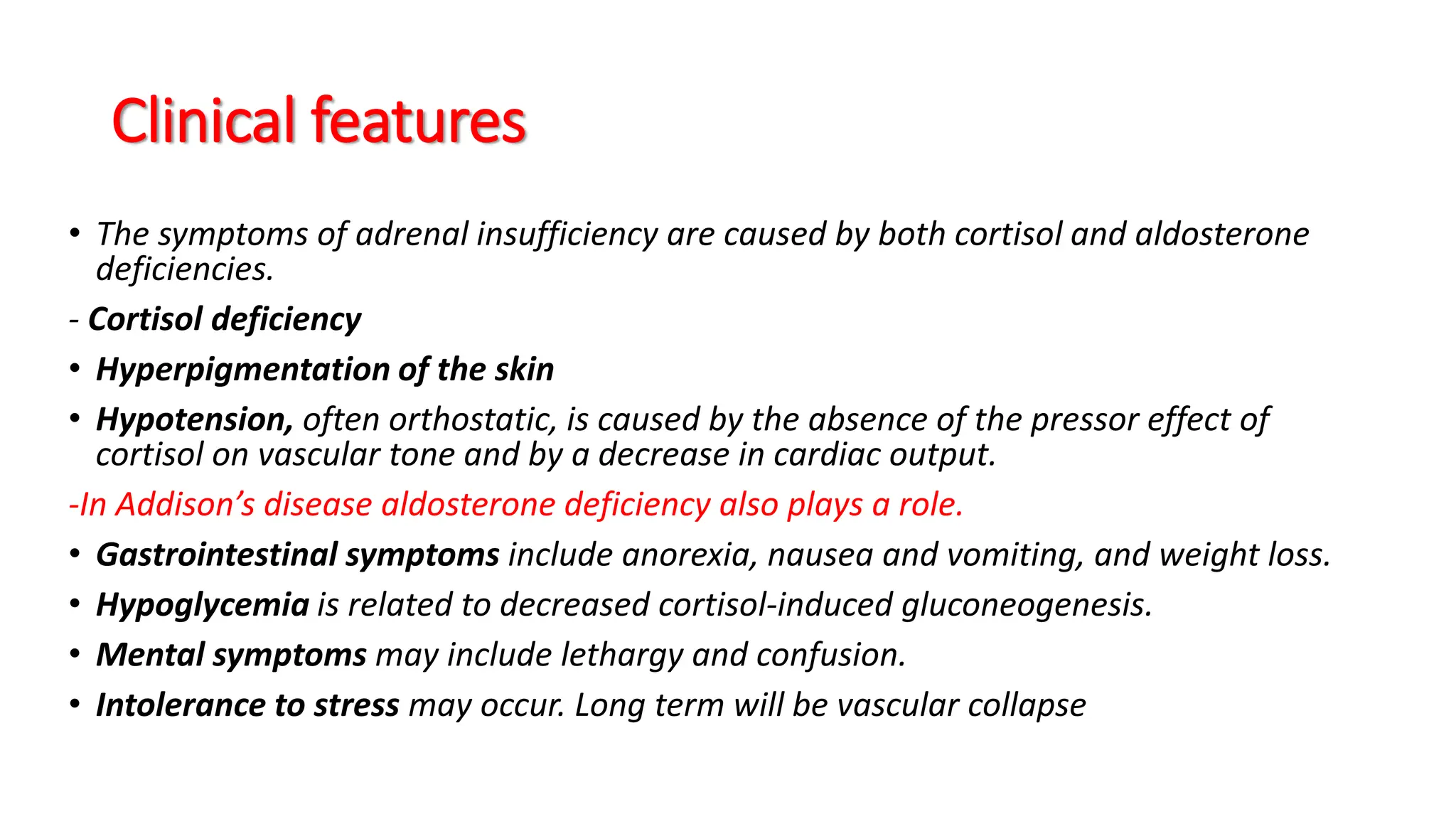 Clinical features

• The symptoms of adrenal insufficiency are caused by both cortisol and aldosterone deficiencies.

- Cortisol deficiency

• Hyperpigmentation of the skin

• Hypotension, often orthostatic, is caused by the absence of the pressor effect of cortisol on vascular tone and by a decrease in cardiac output.

-In Addison's disease aldosterone deficiency also plays a role.

• Gastrointestinal symptoms include anorexia, nausea and vomiting, and weight loss.

• Hypoglycemia is related to decreased cortisol-induced gluconeogenesis.

• Mental symptoms may include lethargy and confusion.

• Intolerance to stress may occur. Long term will be vascular collapse